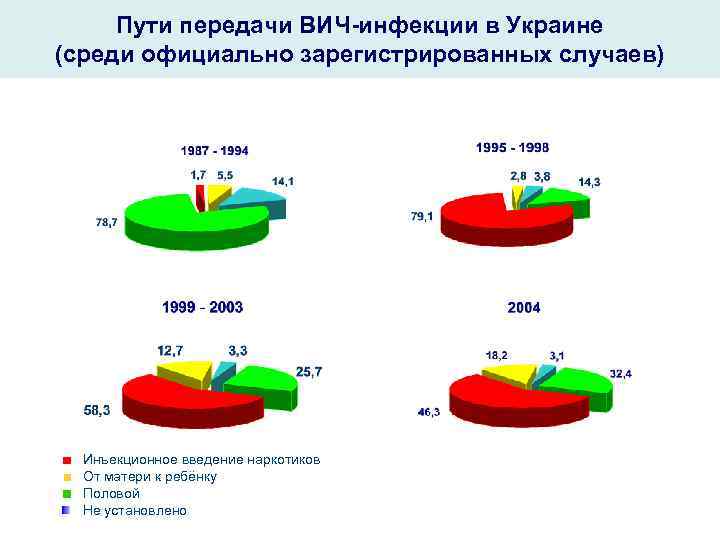 Пути передачи ВИЧ-инфекции в Украине
(среди официально зарегистрированных случаев)

1987 - 1994

1,7
5,5
14,1
78,7

1995 - 1998

2,8
3,8
14,3
79,1

1999 - 2003

12,7
3,3
25,7
58,3

2004

18,2
3,1
32,4
46,3

Инъекционное введение наркотиков
От матери к ребёнку
Половой
Не установлено